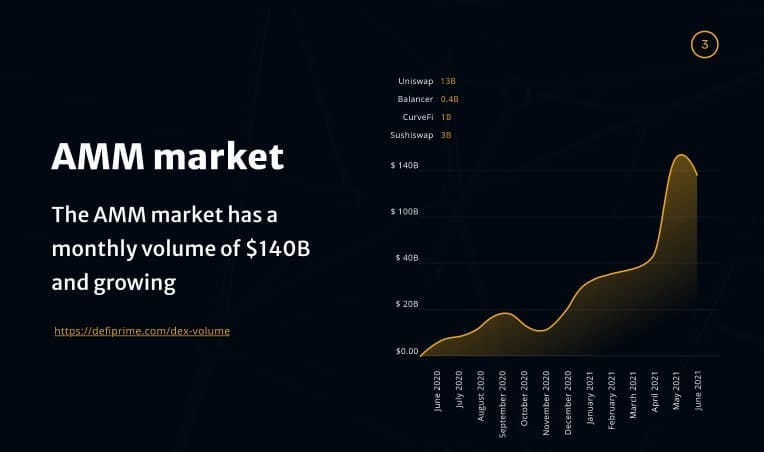 3

AMM market

The AMM market has a monthly volume of $140B and growing

https://defiprime.com/dex-volume

Uniswap 13B
Balancer 0.4B
CurveFi 1B
Sushiswap 3B

$ 140B
$ 100B
$ 40B
$ 20B
$0.00

June 2020
July 2020
August 2020
September 2020
October 2020
November 2020
December 2020
January 2021
February 2021
March 2021
April 2021
May 2021
June 2021